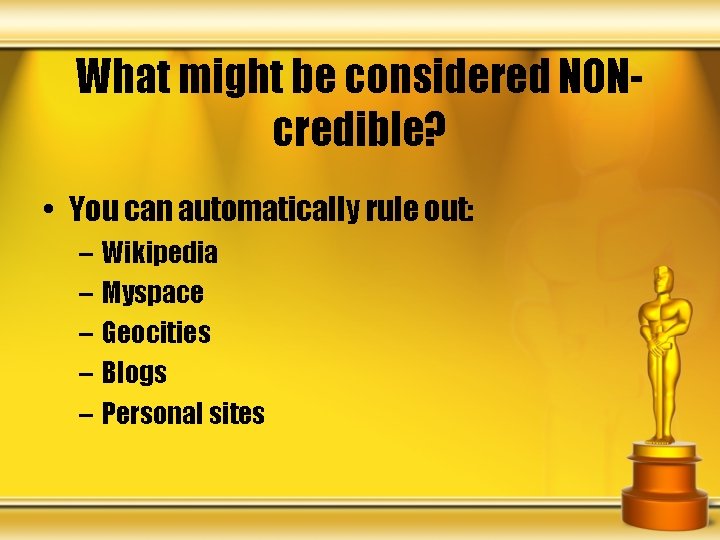 What might be considered NON-credible?

• You can automatically rule out:
– Wikipedia
– Myspace
– Geocities
– Blogs
– Personal sites